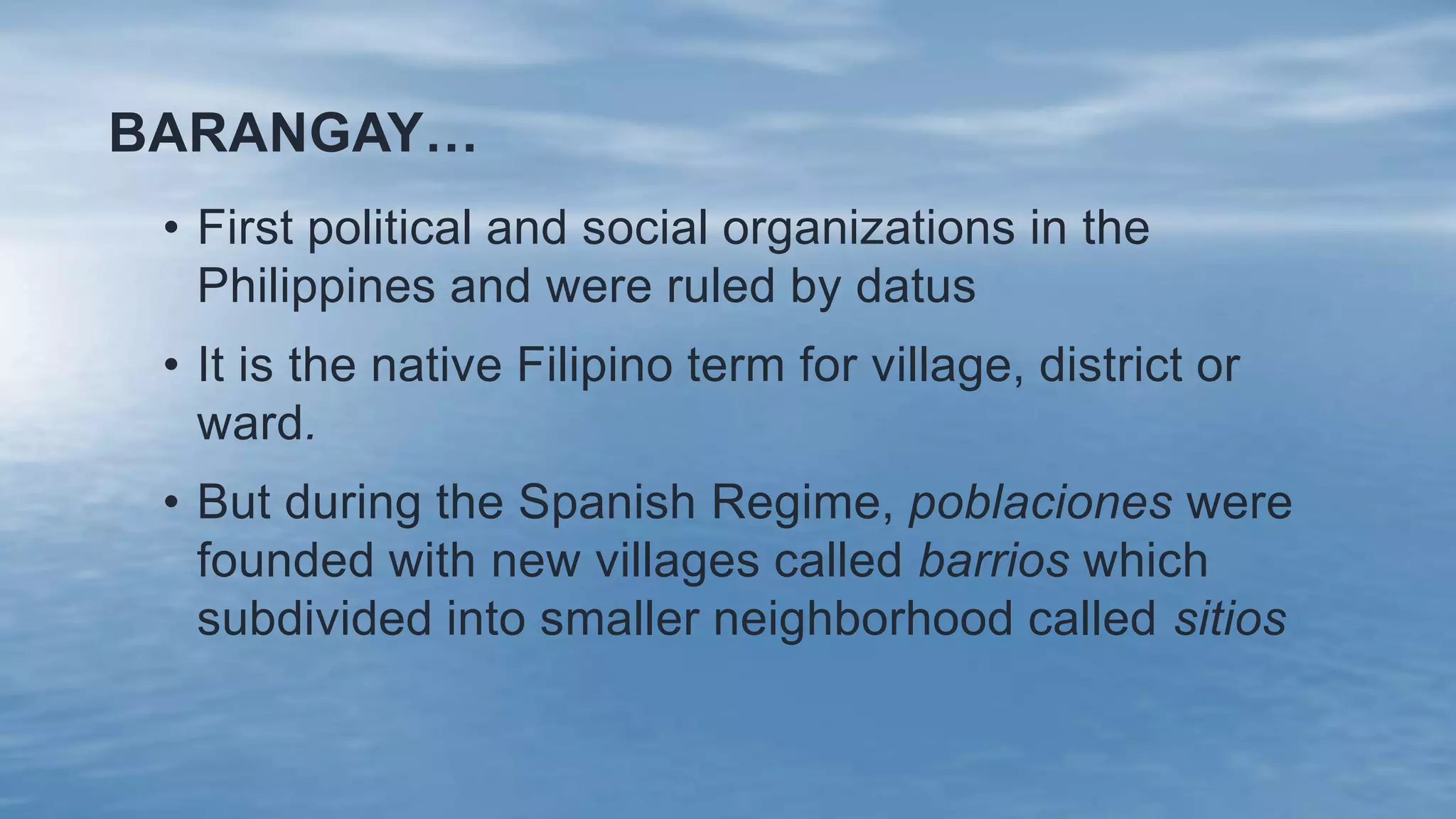 BARANGAY…

• First political and social organizations in the Philippines and were ruled by datus

• It is the native Filipino term for village, district or ward.

• But during the Spanish Regime, poblaciones were founded with new villages called barrios which subdivided into smaller neighborhood called sitios